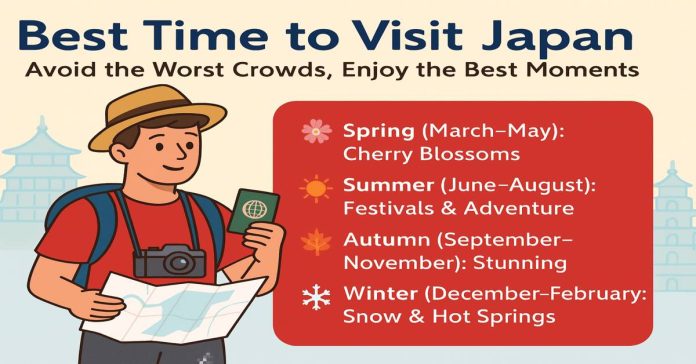 Best Time to Visit Japan

Avoid the Worst Crowds, Enjoy the Best Moments

Spring (March–May): Cherry Blossoms

Summer (June–August): Festivals & Adventure

Autumn (September–November): Stunning

Winter (December–February: Snow & Hot Springs